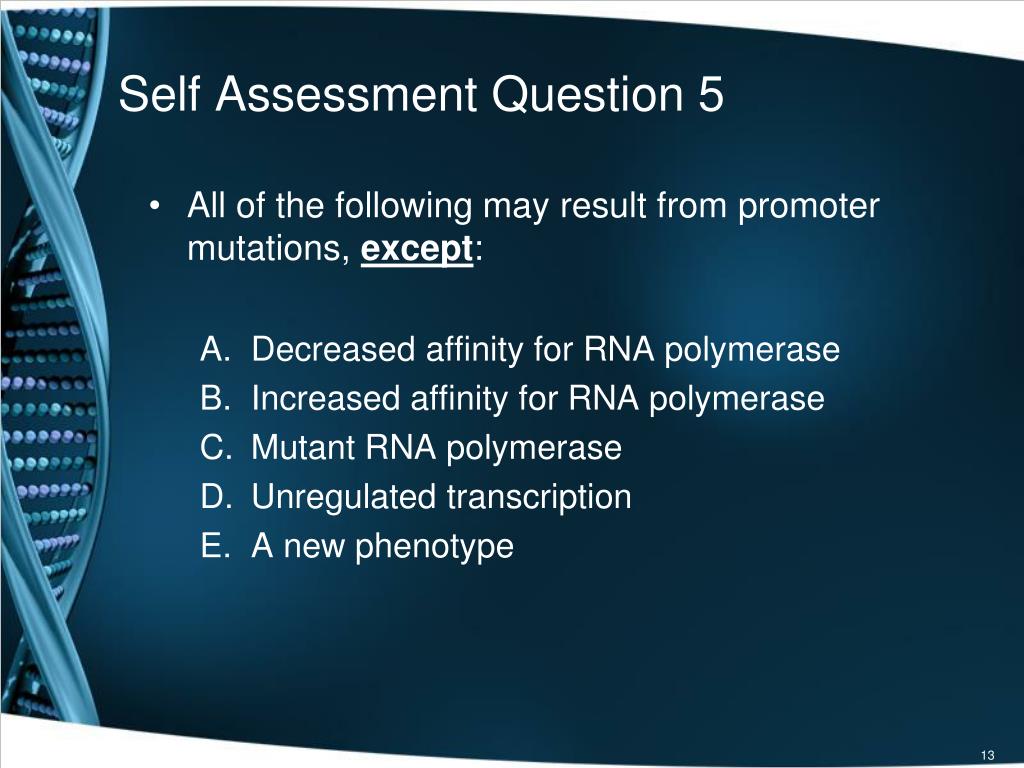 Self Assessment Question 5

• All of the following may result from promoter mutations, except:

A. Decreased affinity for RNA polymerase
B. Increased affinity for RNA polymerase
C. Mutant RNA polymerase
D. Unregulated transcription
E. A new phenotype

13